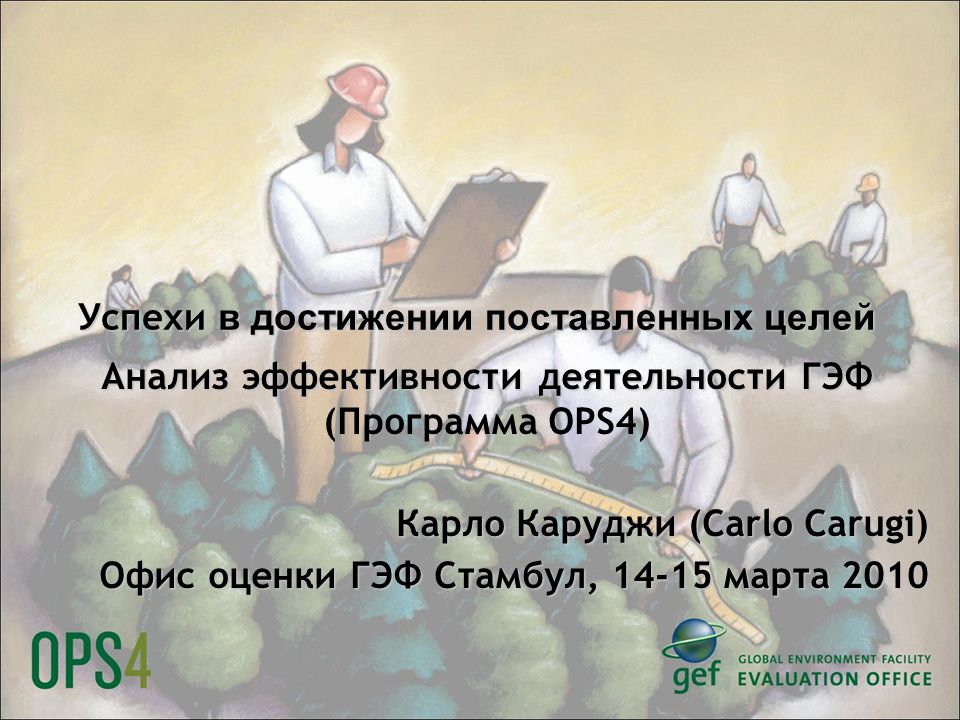 Успехи в достижении поставленных целей

Анализ эффективности деятельности ГЭФ (Программа OPS4)

Карло Каруджи (Carlo Carugi)

Офис оценки ГЭФ Стамбул, 14-15 марта 2010

OPS4

gef GLOBAL ENVIRONMENT FACILITY EVALUATION OFFICE